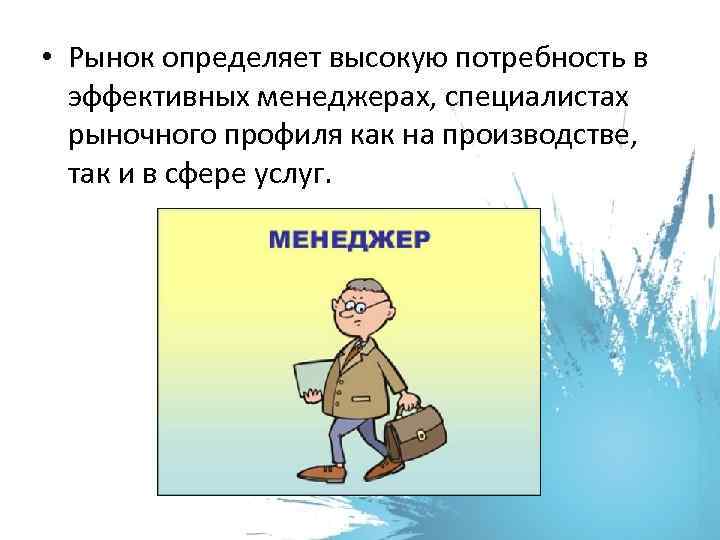 • Рынок определяет высокую потребность в эффективных менеджерах, специалистах рыночного профиля как на производстве, так и в сфере услуг.

МЕНЕДЖЕР